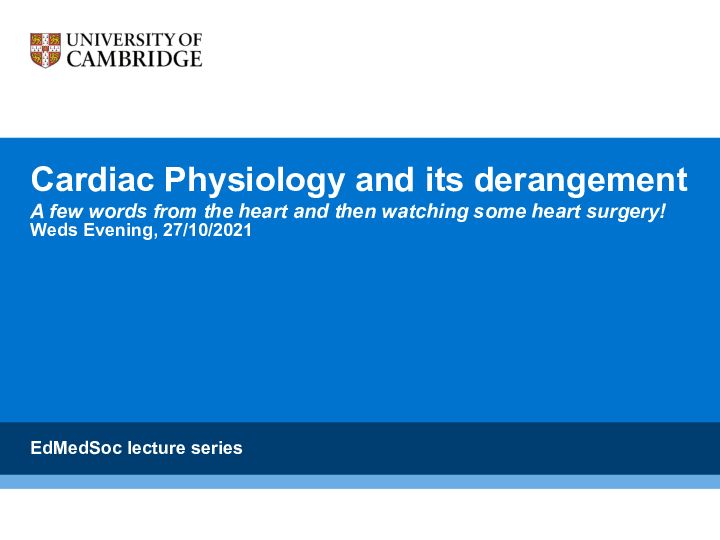 UNIVERSITY OF
CAMBRIDGE

Cardiac Physiology and its derangement
A few words from the heart and then watching some heart surgery!
Weds Evening, 27/10/2021

EdMedSoc lecture series